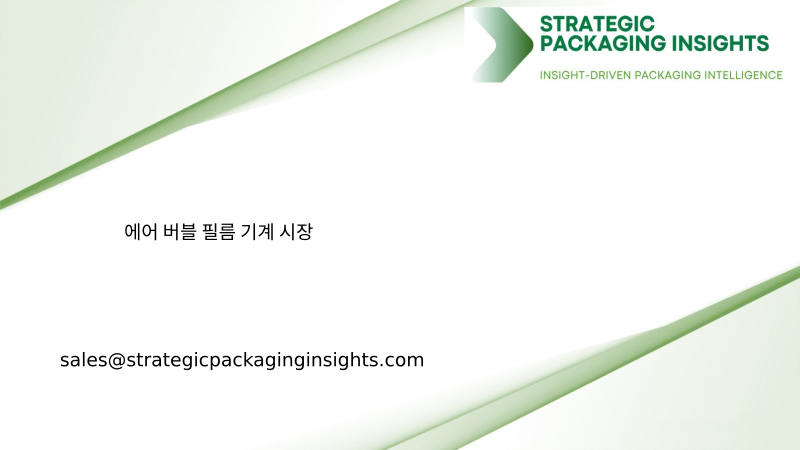 STRATEGIC PACKAGING INSIGHTS
INSIGHT-DRIVEN PACKAGING INTELLIGENCE

에어 버블 필름 기계 시장

sales@strategicpackaginginsights.com